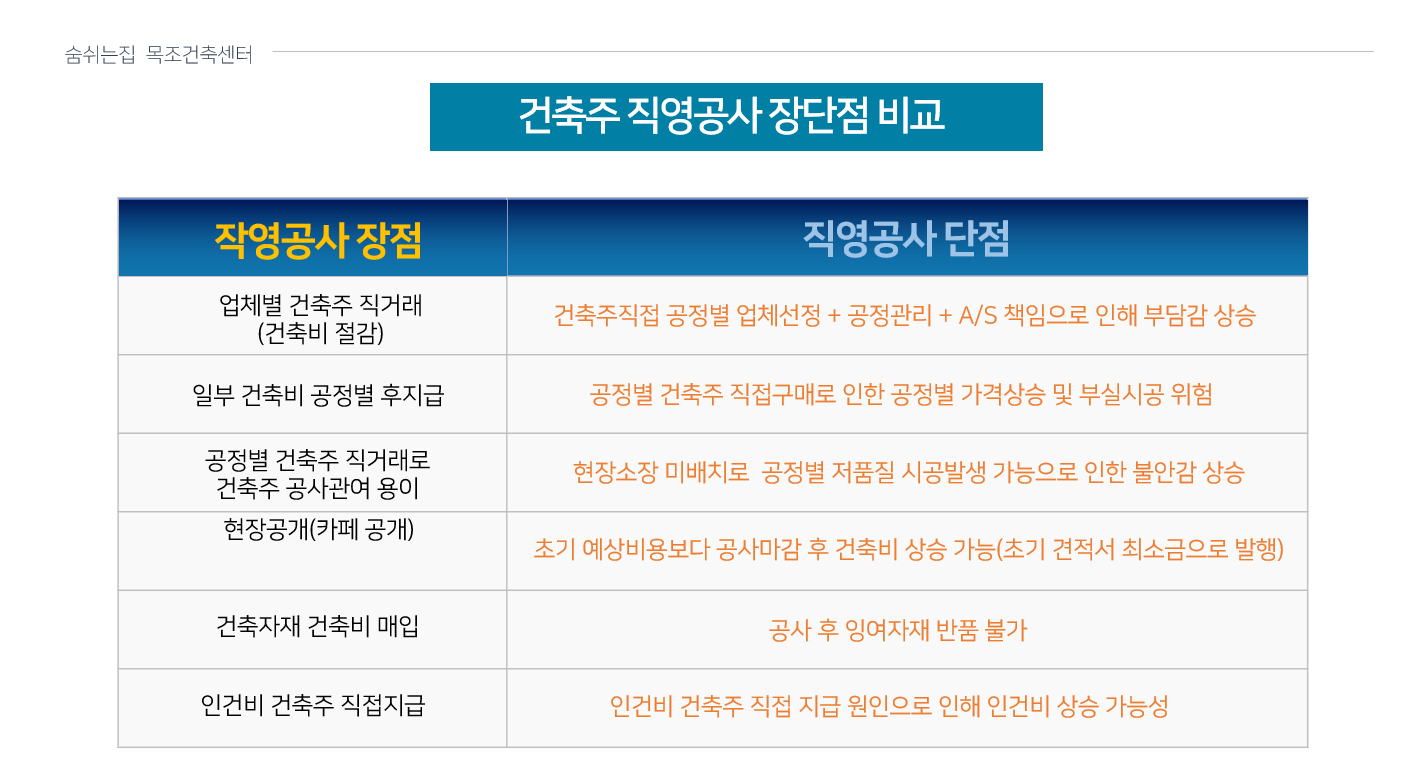 숨쉬는집 목조건축센터

건축주 직영공사 장단점 비교

| 작영공사 장점 | 직영공사 단점 |
|---|---|
| 업체별 건축주 직거래 (건축비 절감) | 건축주직접 공정별 업체선정 + 공정관리 + A/S 책임으로 인해 부담감 상승 |
| 일부 건축비 공정별 후지급 | 공정별 건축주 직접구매로 인한 공정별 가격상승 및 부실시공 위험 |
| 공정별 건축주 직거래로 건축주 공사관여 용이 | 현장소장 미배치로 공정별 저품질 시공발생 가능으로 인한 불안감 상승 |
| 현장공개(카페 공개) | 초기 예상비용보다 공사마감 후 건축비 상승 가능(초기 견적서 최소금으로 발행) |
| 건축자재 건축비 매입 | 공사 후 잉여자재 반품 불가 |
| 인건비 건축주 직접지급 | 인건비 건축주 직접 지급 원인으로 인해 인건비 상승 가능성 |